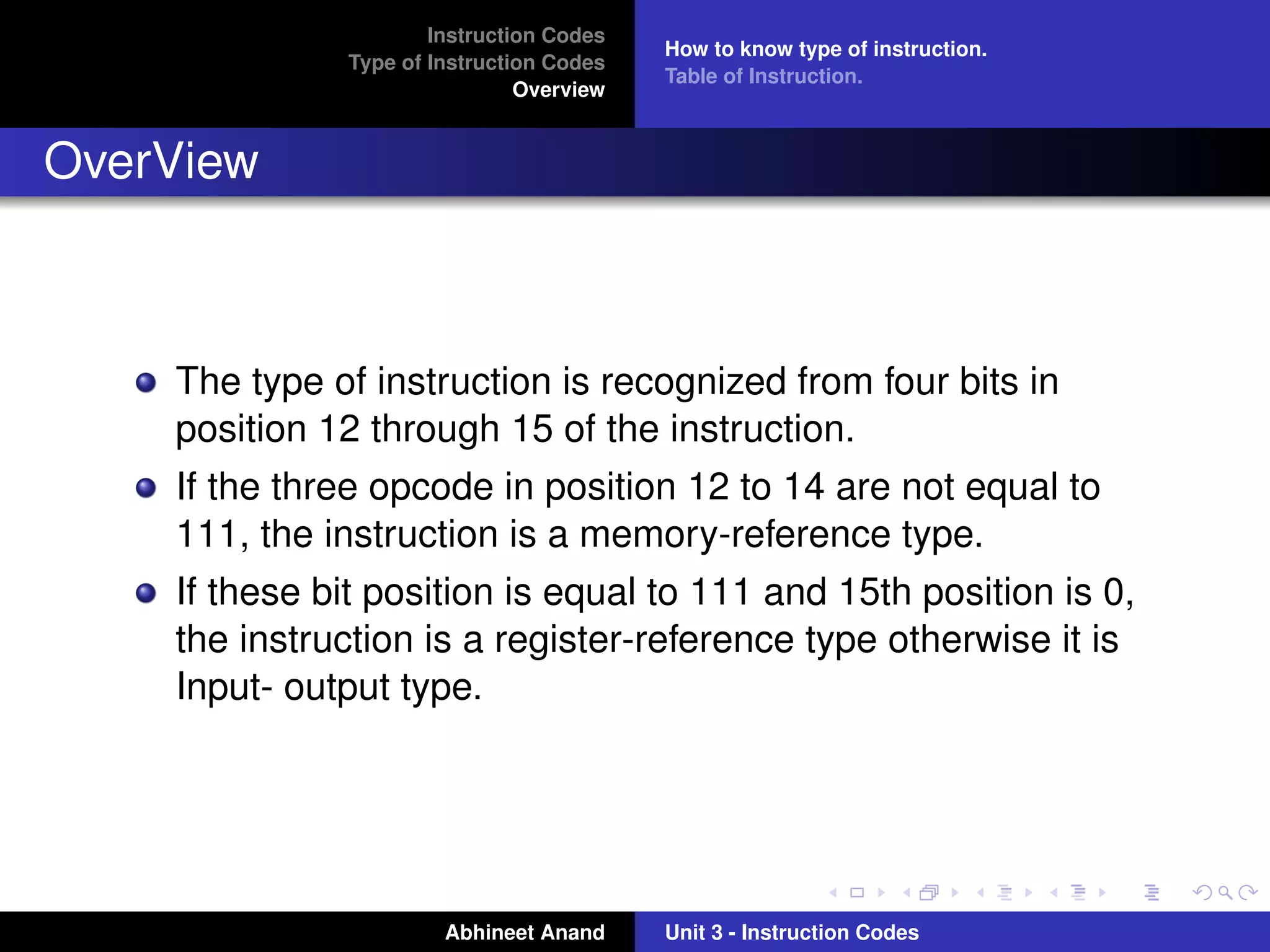 Instruction Codes
Type of Instruction Codes
Overview

How to know type of instruction.
Table of Instruction.

OverView

The type of instruction is recognized from four bits in position 12 through 15 of the instruction.

If the three opcode in position 12 to 14 are not equal to 111, the instruction is a memory-reference type.

If these bit position is equal to 111 and 15th position is 0, the instruction is a register-reference type otherwise it is Input- output type.

Abhineet Anand

Unit 3 - Instruction Codes